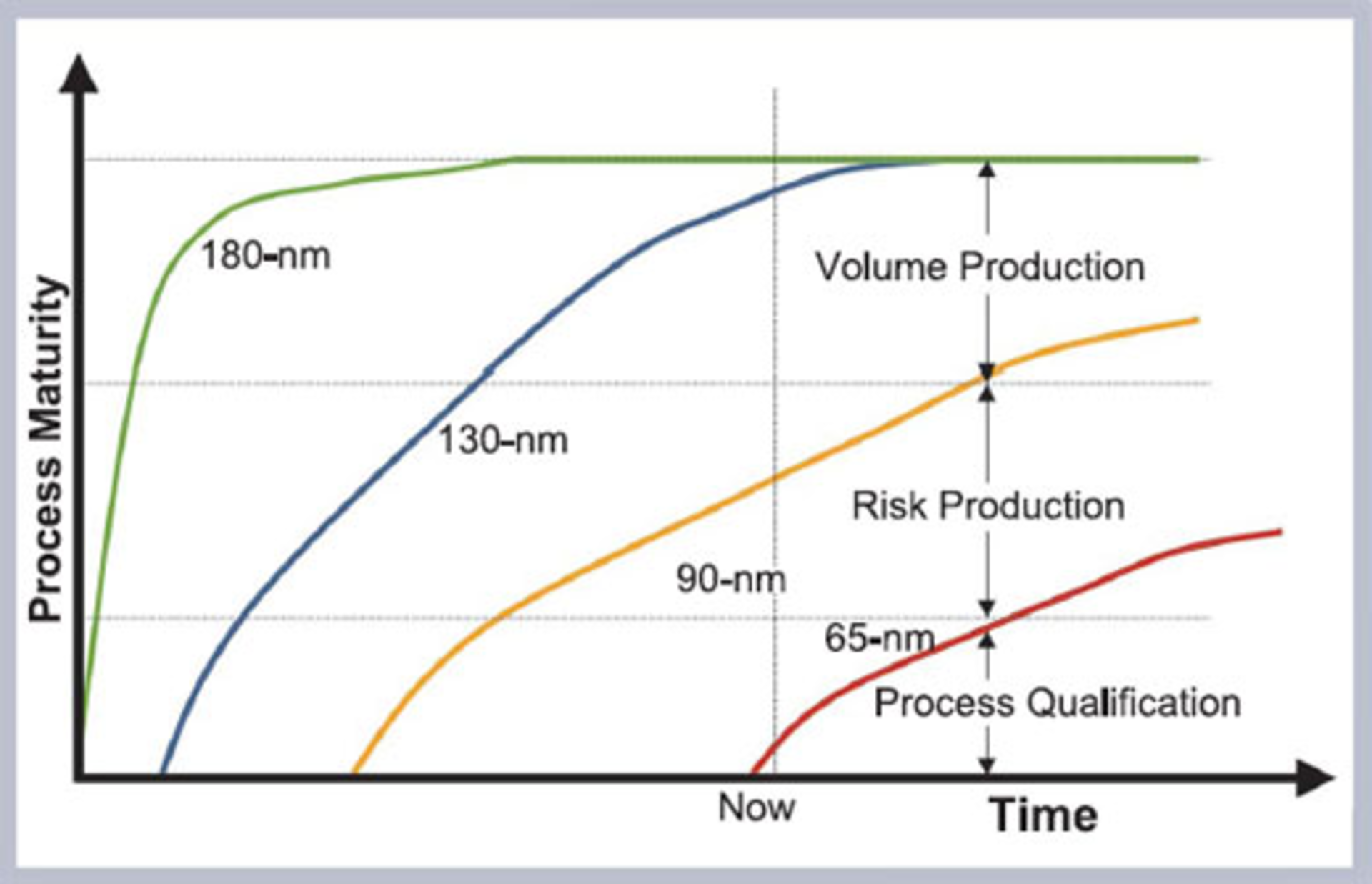 Process Maturity

180-nm

130-nm

90-nm

65-nm

Volume Production

Risk Production

Process Qualification

Now

Time